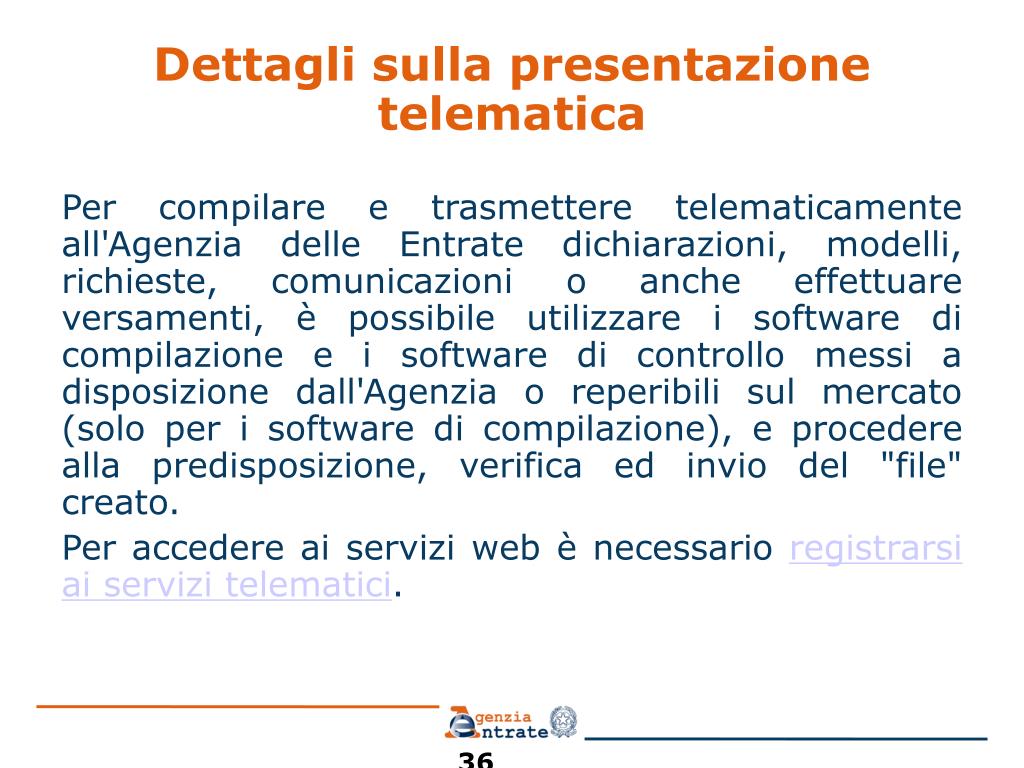 Dettagli sulla presentazione telematica

Per compilare e trasmettere telematicamente all'Agenzia delle Entrate dichiarazioni, modelli, richieste, comunicazioni o anche effettuare versamenti, è possibile utilizzare i software di compilazione e i software di controllo messi a disposizione dall'Agenzia o reperibili sul mercato (solo per i software di compilazione), e procedere alla predisposizione, verifica ed invio del "file" creato.

Per accedere ai servizi web è necessario registrarsi ai servizi telematici.

Agenzia Entrate

36